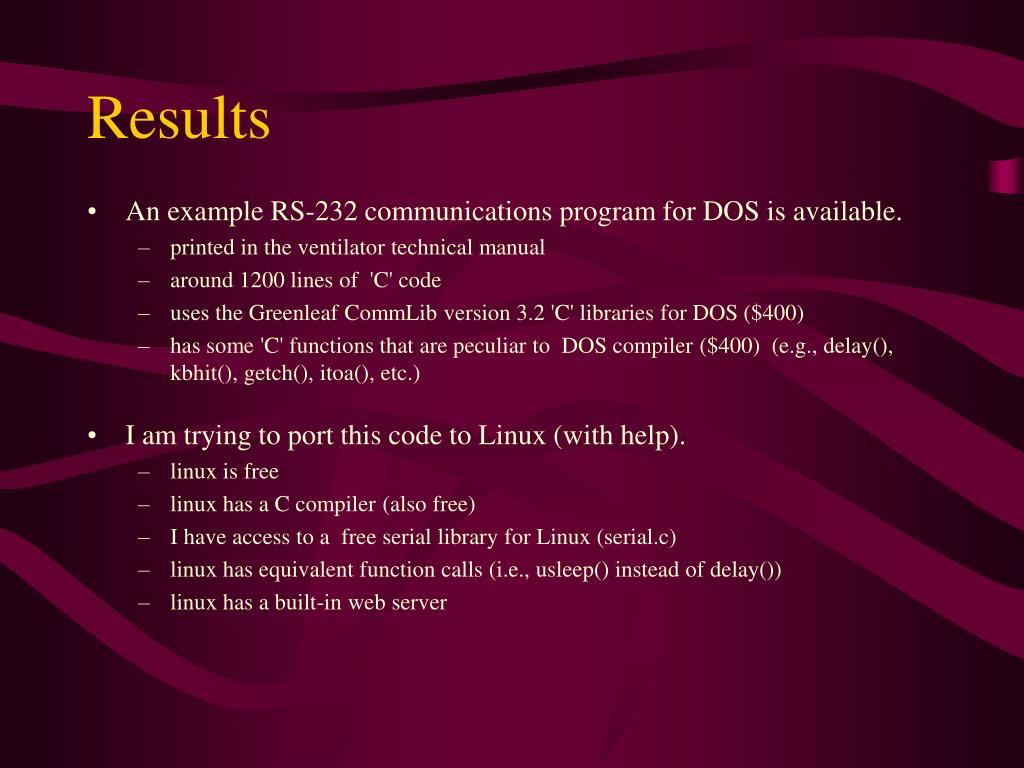 Results

• An example RS-232 communications program for DOS is available.
– printed in the ventilator technical manual
– around 1200 lines of 'C' code
– uses the Greenleaf CommLib version 3.2 'C' libraries for DOS (\$400)
– has some 'C' functions that are peculiar to DOS compiler (\$400) (e.g., delay(), kbhit(), getch(), itoa(), etc.)

• I am trying to port this code to Linux (with help).
– linux is free
– linux has a C compiler (also free)
– I have access to a free serial library for Linux (serial.c)
– linux has equivalent function calls (i.e., usleep() instead of delay())
– linux has a built-in web server